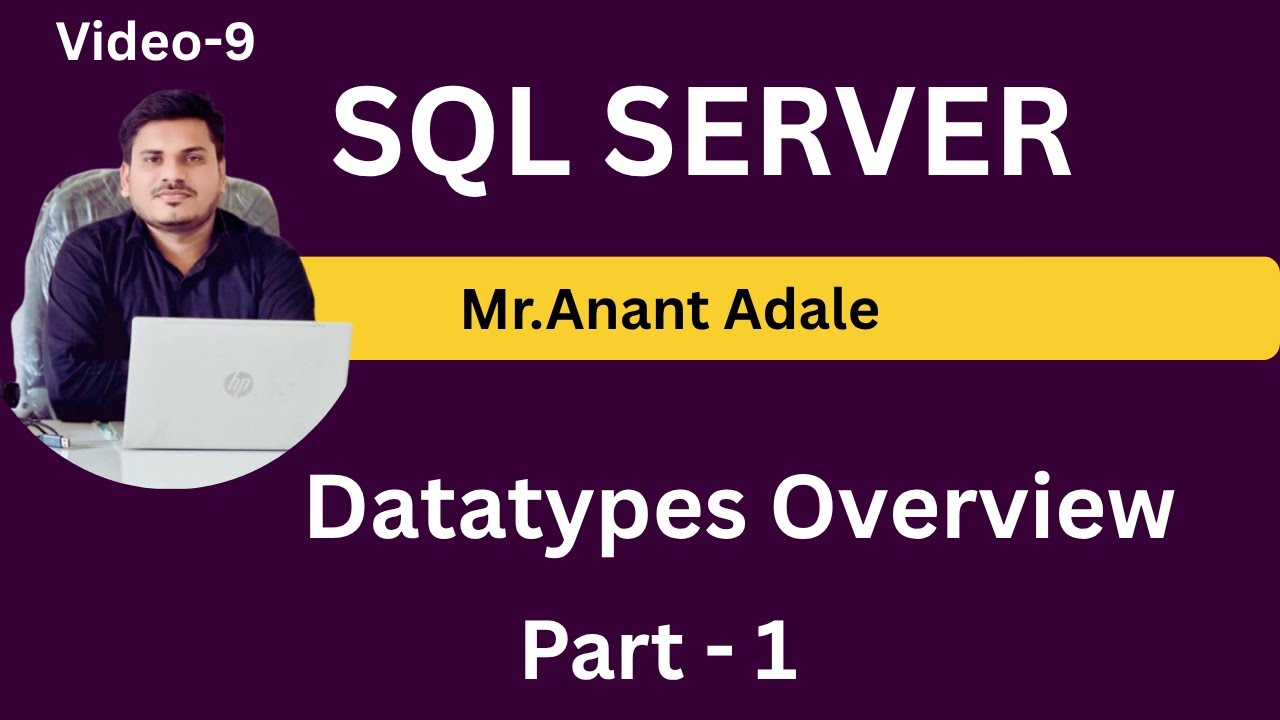 Video-9

SQL SERVER

Mr.Anant Adale

hp

Datatypes Overview

Part - 1